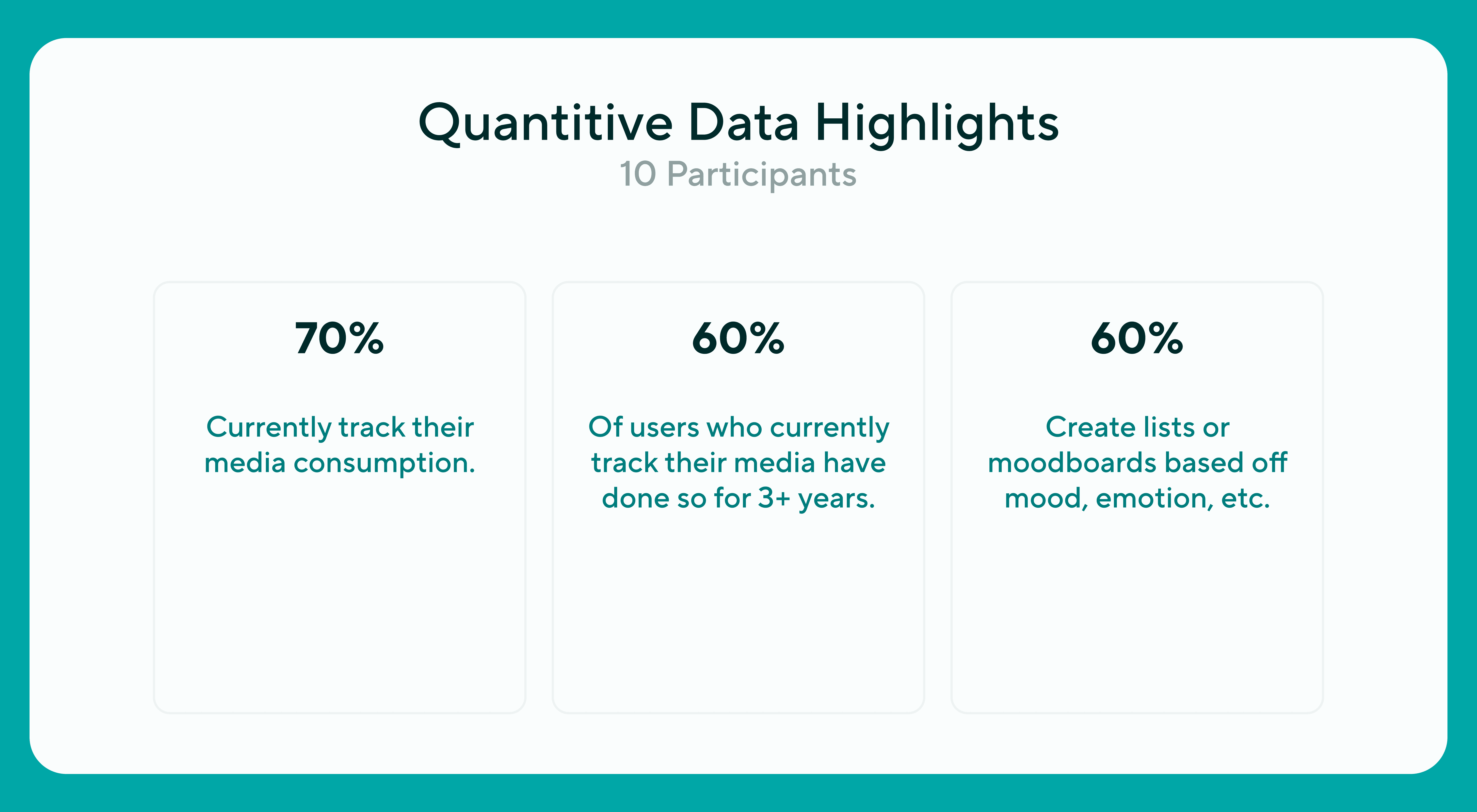 Quantitive Data Highlights
10 Participants

70%

Currently track their media consumption.

60%

Of users who currently track their media have done so for 3+ years.

60%

Create lists or moodboards based off mood, emotion, etc.